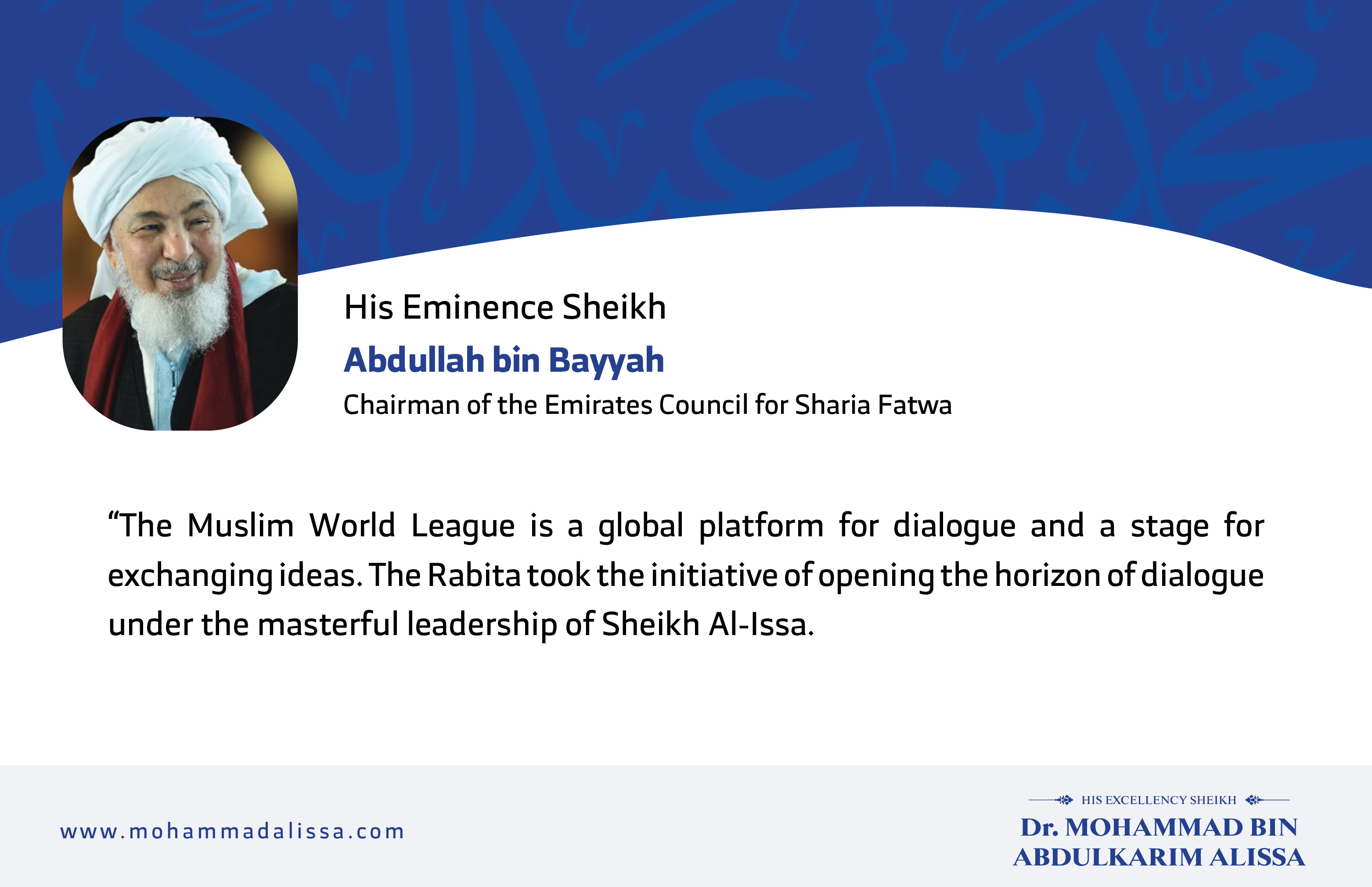 His Eminence Sheikh
Abdullah bin Bayyah
Chairman of the Emirates Council for Sharia Fatwa

“The Muslim World League is a global platform for dialogue and a stage for exchanging ideas. The Rabita took the initiative of opening the horizon of dialogue under the masterful leadership of Sheikh Al-Issa.

www.mohammadalissa.com

HIS EXCELLENCY SHEIKH
Dr. MOHAMMAD BIN ABDULKARIM ALISSA